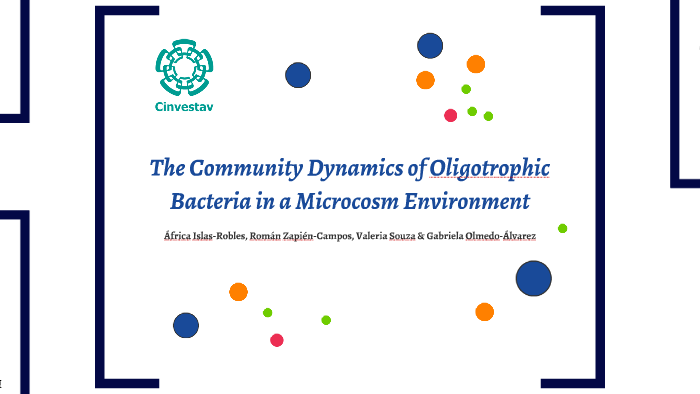 Cinvestav

The Community Dynamics of Oligotrophic Bacteria in a Microcosm Environment

África Islas-Robles, Román Zapién-Campos, Valeria Souza & Gabriela Olmedo-Álvarez